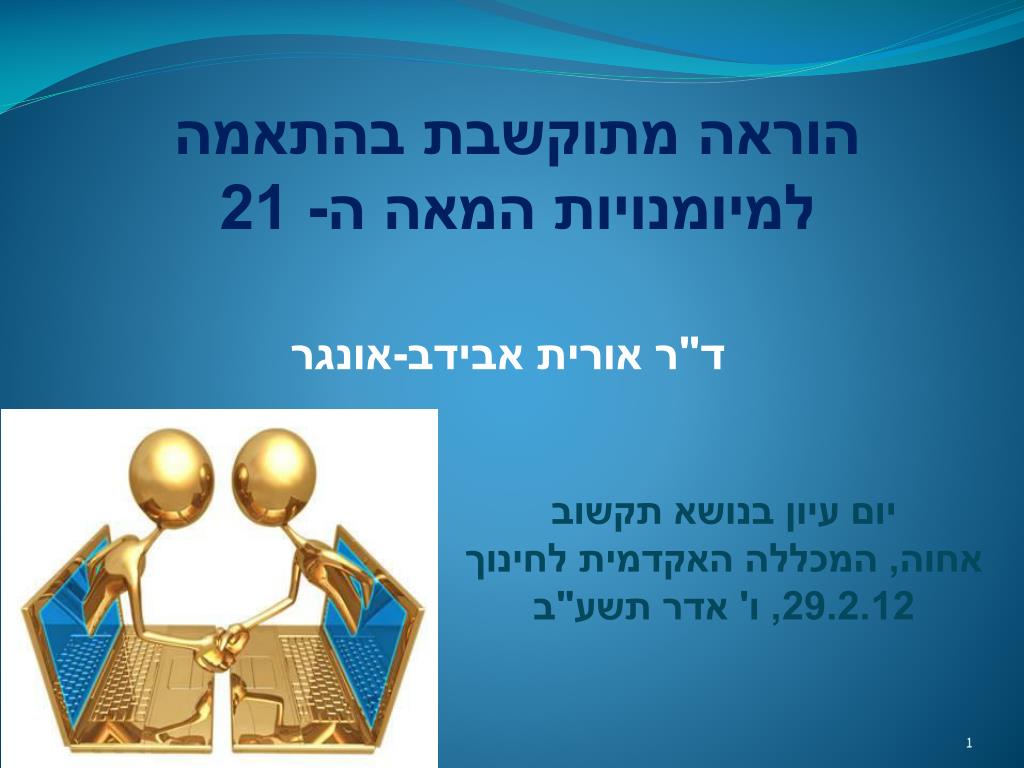 הוראה מתוקשבת בהתאמה
למיומנויות המאה ה- 21

ד"ר אורית אבידב-אונגר

יום עיון בנושא תקשוב
אחוה, המכללה האקדמית לחינוך
29.2.12, ו' אדר תשע"ב

1